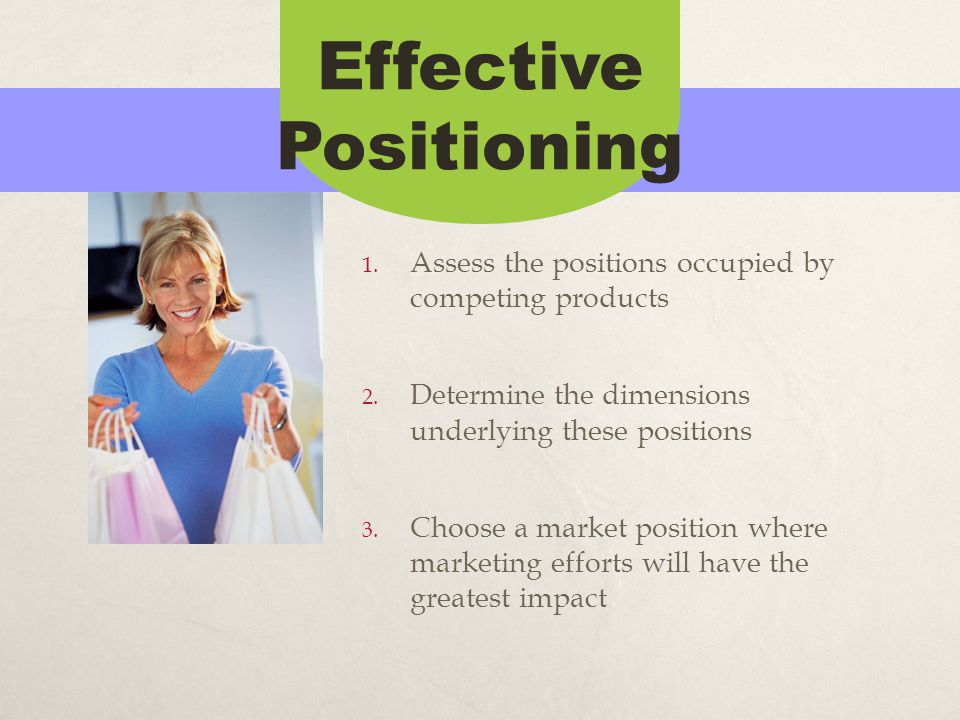 Effective Positioning

1. Assess the positions occupied by competing products

2. Determine the dimensions underlying these positions

3. Choose a market position where marketing efforts will have the greatest impact